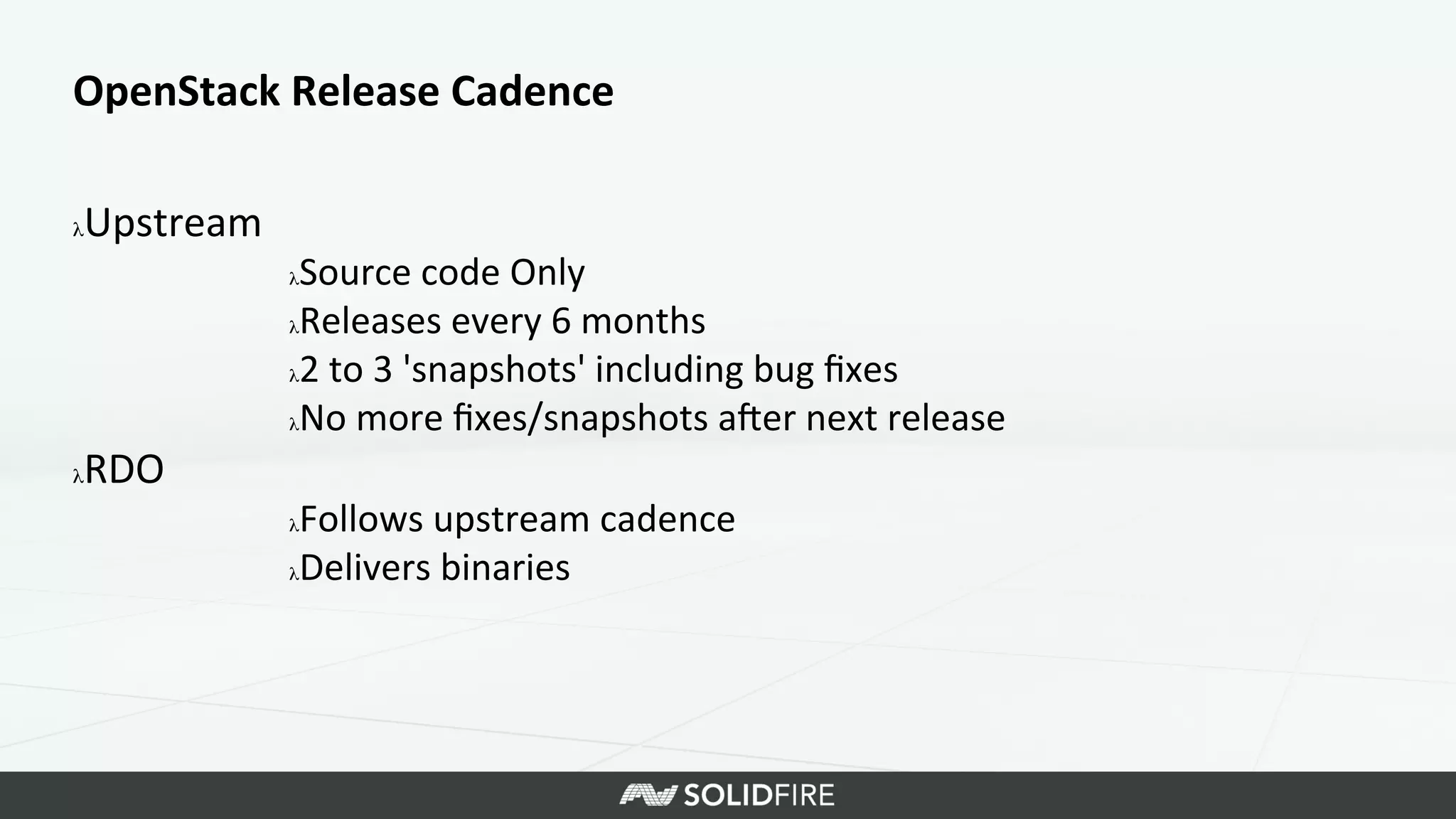 OpenStack Release Cadence

λUpstream

λSource code Only

λReleases every 6 months

λ2 to 3 'snapshots' including bug fixes

λNo more fixes/snapshots after next release

λRDO

λFollows upstream cadence

λDelivers binaries

SOLIDFIRE